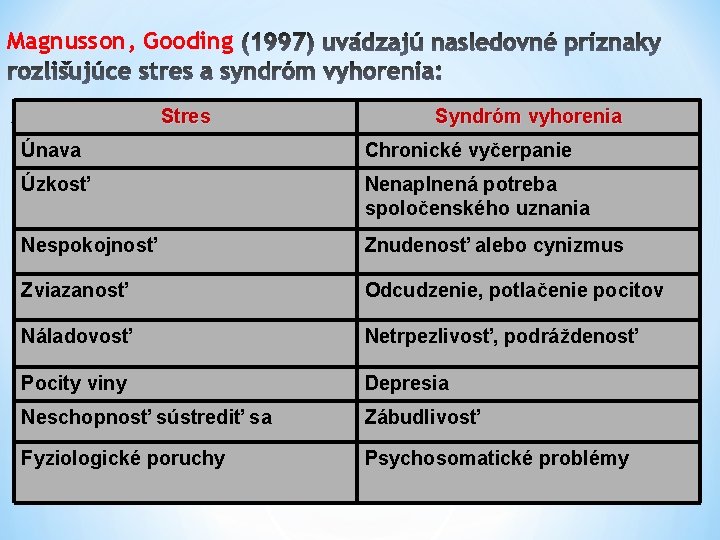 Magnusson, Gooding (1997) uvádzajú nasledovné príznaky rozlišujúce stres a syndróm vyhorenia:

| Stres | Syndróm vyhorenia |
|---|---|
| Únava | Chronické vyčerpanie |
| Úzkosť | Nenaplnená potreba spoločenského uznania |
| Nespokojnosť | Znudenosť alebo cynizmus |
| Zviazanosť | Odcudzenie, potlačenie pocitov |
| Náladovosť | Netrpezlivosť, podráždenosť |
| Pocity viny | Depresia |
| Neschopnosť sústrediť sa | Zábudlivosť |
| Fyziologické poruchy | Psychosomatické problémy |